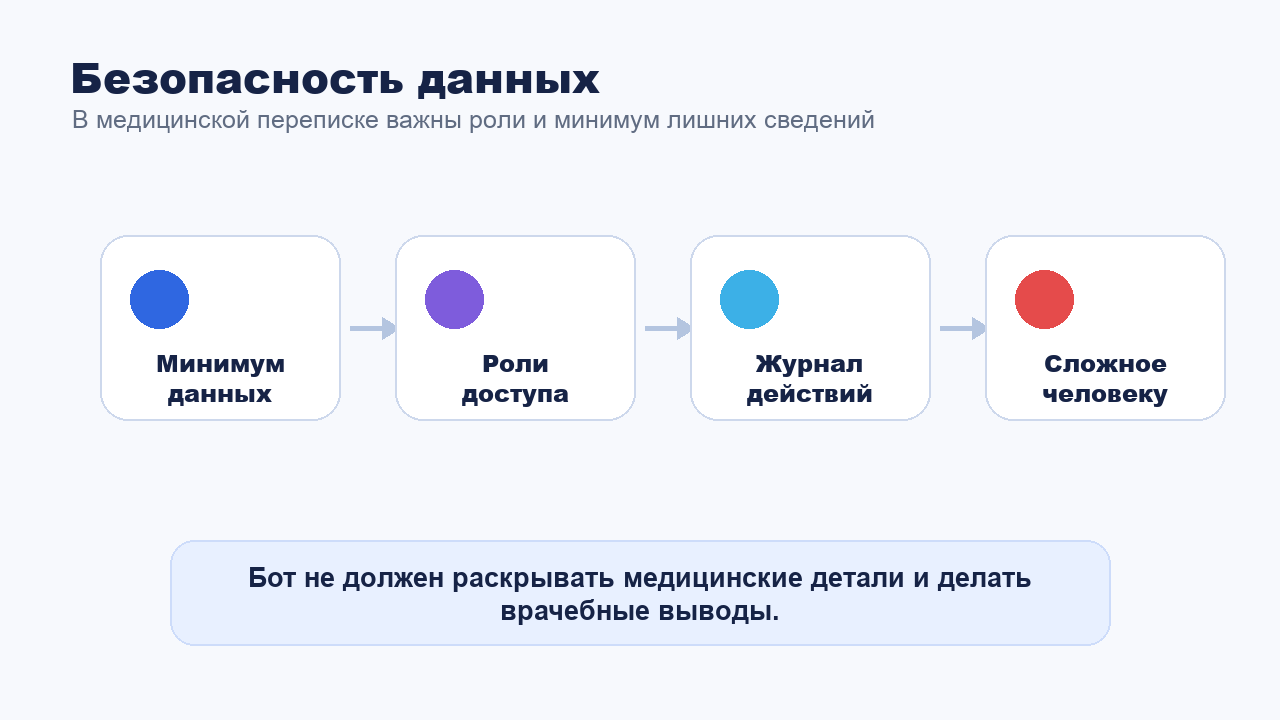 Безопасность данных
В медицинской переписке важны роли и минимум лишних сведений

Минимум данных

Роли доступа

Журнал действий

Сложное человеку

Бот не должен раскрывать медицинские детали и делать врачебные выводы.